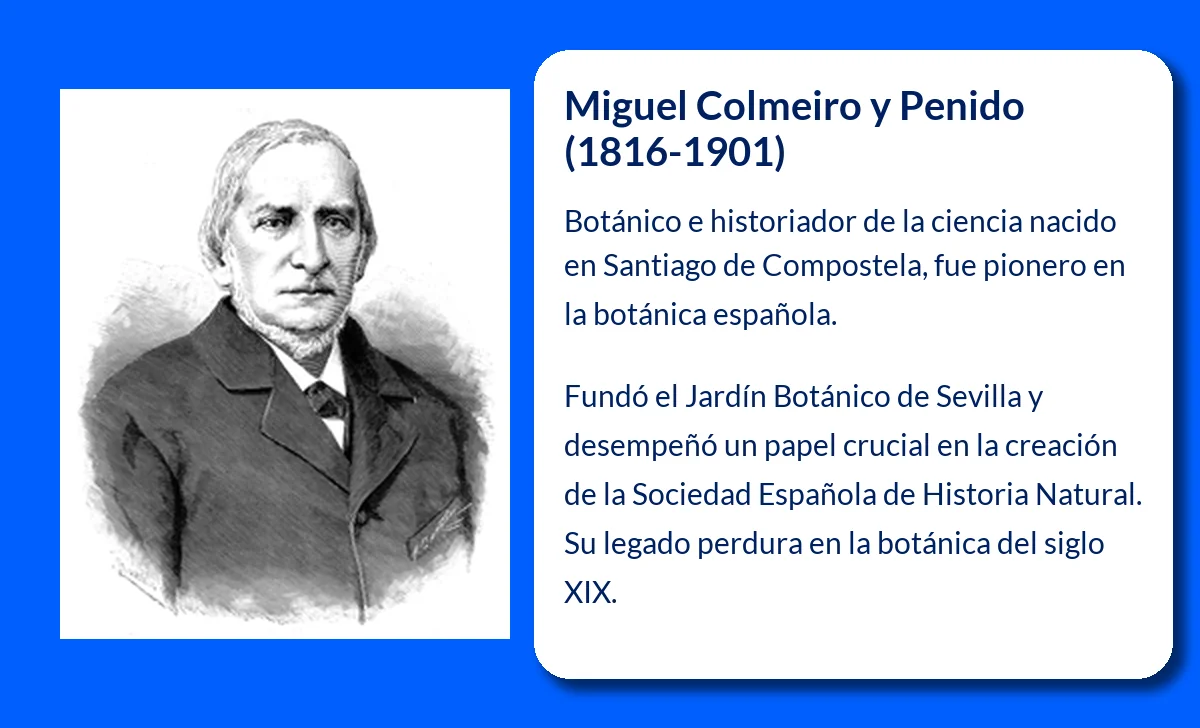 Miguel Colmeiro y Penido (1816-1901)

Botánico e historiador de la ciencia nacido en Santiago de Compostela, fue pionero en la botánica española.

Fundó el Jardín Botánico de Sevilla y desempeñó un papel crucial en la creación de la Sociedad Española de Historia Natural. Su legado perdura en la botánica del siglo XIX.